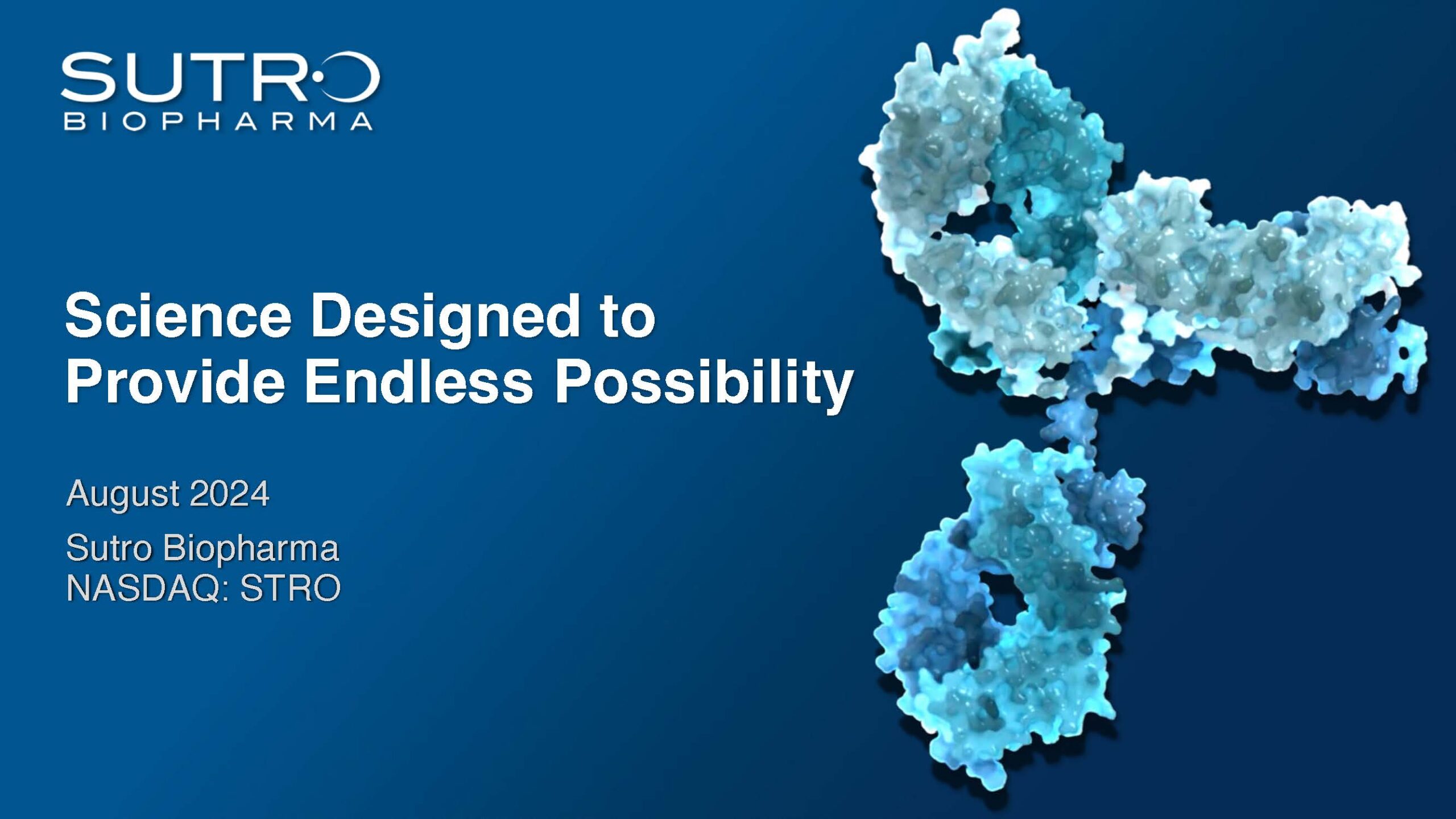 SUTRO
BIOPHARMA

Science Designed to Provide Endless Possibility

August 2024

Sutro Biopharma
NASDAQ: STRO